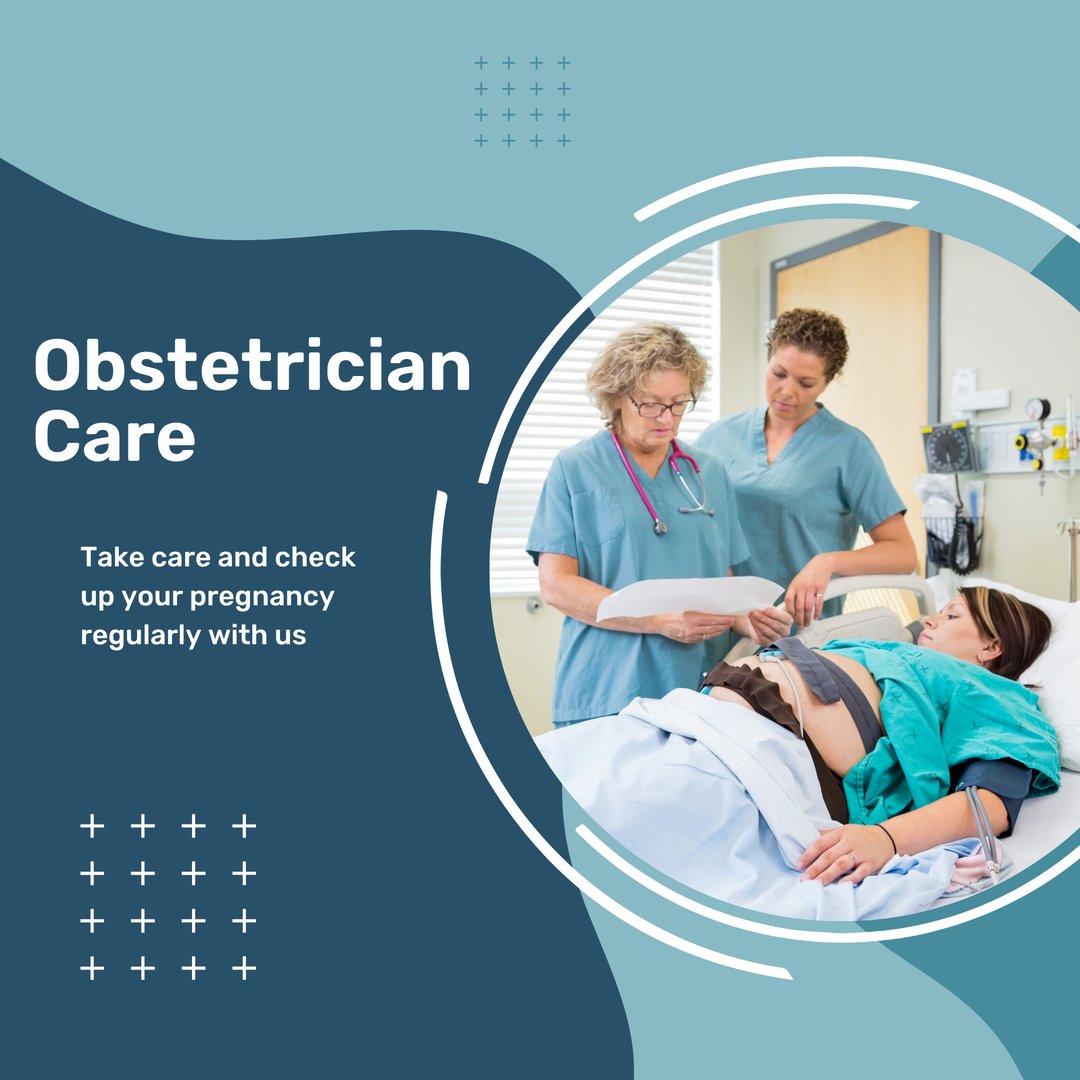 Obstetrician Care

Take care and check up your pregnancy regularly with us